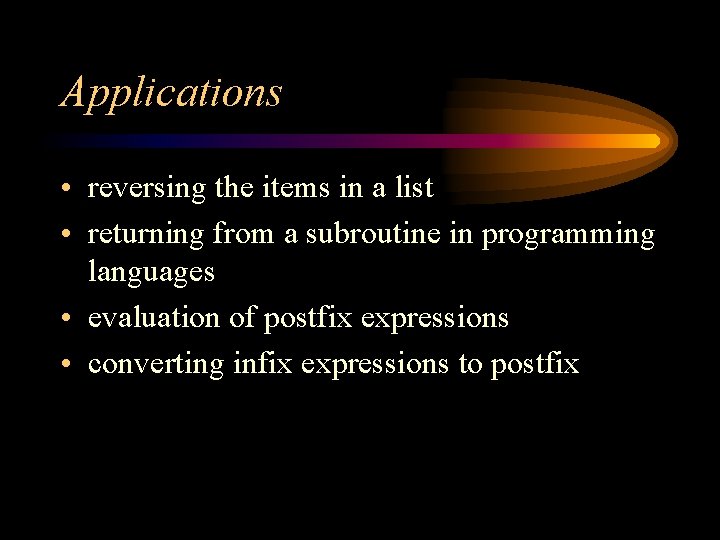 Applications

• reversing the items in a list
• returning from a subroutine in programming languages
• evaluation of postfix expressions
• converting infix expressions to postfix